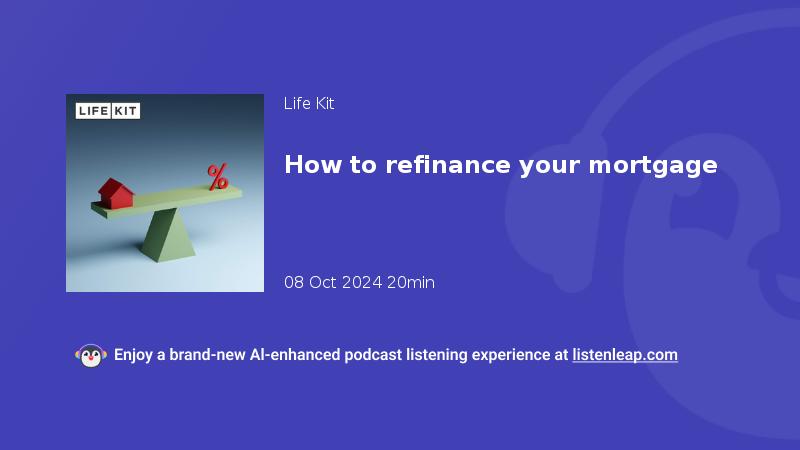 LIFE KIT

%

Life Kit

How to refinance your mortgage

08 Oct 2024 20min

Enjoy a brand-new AI-enhanced podcast listening experience at listenleap.com